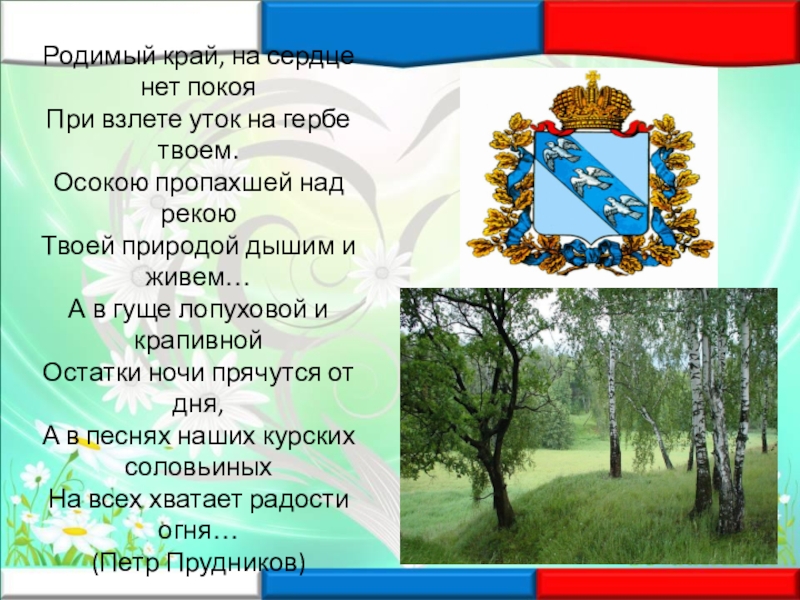 Родимый край, на сердце нет покоя
При взлете уток на гербе твоем.
Осокою пропахшей над рекою
Твоей природой дышим и живем…
А в гуще лопуховой и крапивной
Остатки ночи прячутся от дня,
А в песнях наших курских соловьиных
На всех хватает радости огня…
(Петр Прудников)